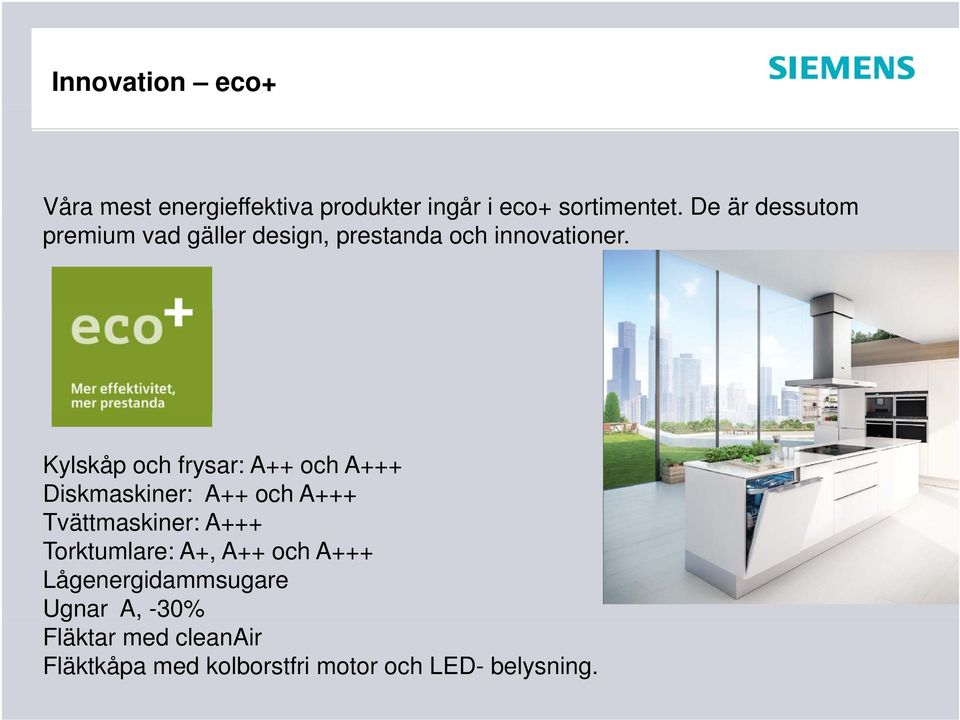 Innovation – eco+

SIEMENS

Våra mest energieffektiva produkter ingår i eco+ sortimentet. De är dessutom premium vad gäller design, prestanda och innovationer.

eco+

Mer effektivitet, mer prestanda

Kylskåp och frysar: A++ och A+++
Diskmaskiner: A++ och A+++
Tvättmaskiner: A+++
Torktumlare: A+, A++ och A+++
Lågenergidammsugare
Ugnar A, -30%
Fläktar med cleanAir
Fläktkåpa med kolborstfri motor och LED- belysning.